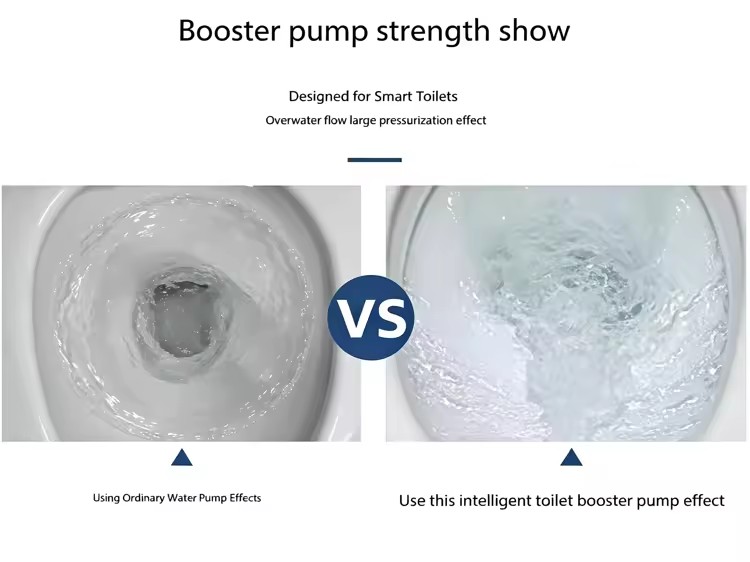 Booster pump strength show

Designed for Smart Toilets

Overwater flow large pressurization effect

VS

Using Ordinary Water Pump Effects

Use this intelligent toilet booster pump effect